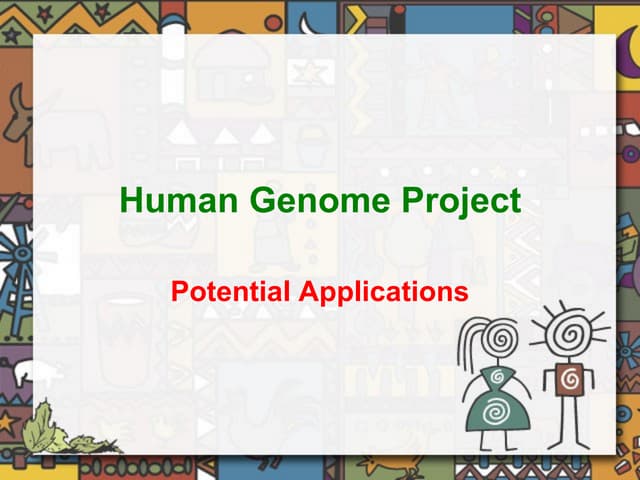 Human Genome Project

Potential Applications